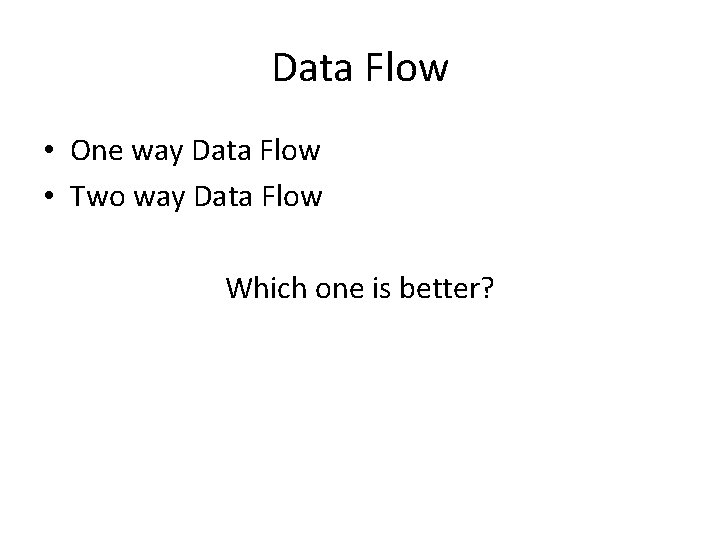 Data Flow

• One way Data Flow
• Two way Data Flow

Which one is better?